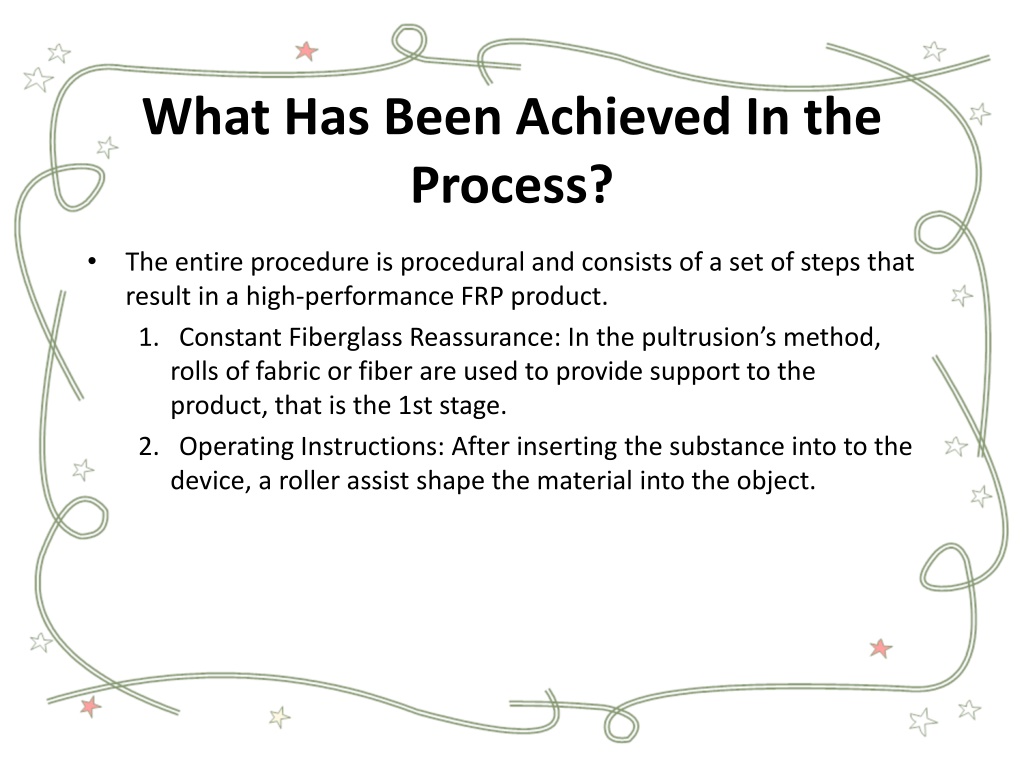 What Has Been Achieved In the Process?

• The entire procedure is procedural and consists of a set of steps that result in a high-performance FRP product.

1. Constant Fiberglass Reassurance: In the pultrusion’s method, rolls of fabric or fiber are used to provide support to the product, that is the 1st stage.

2. Operating Instructions: After inserting the substance into to the device, a roller assist shape the material into the object.